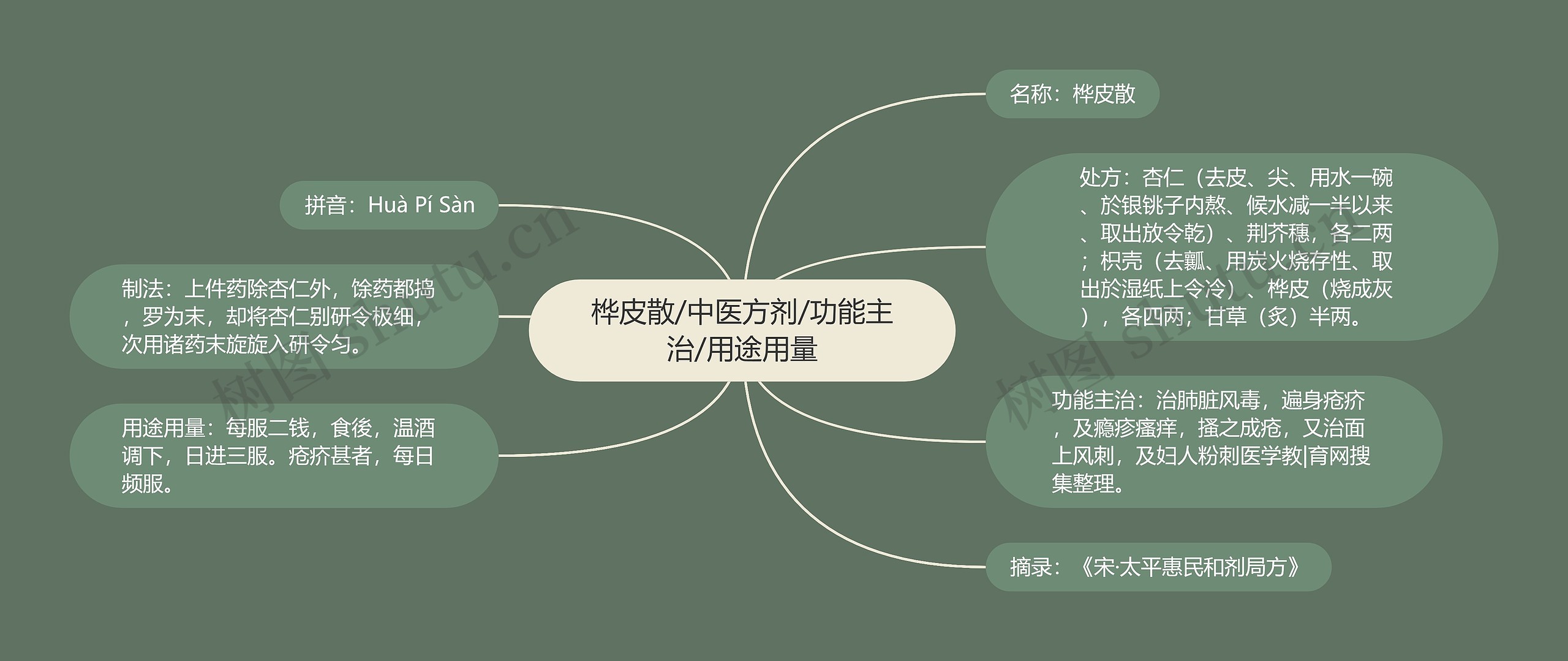 桦皮散/中医方剂/功能主治/用途用量

名称：桦皮散

处方：杏仁（去皮、尖、用水一碗、於银铫子内熬、候水减一半以来、取出放令乾）、荆芥穗，各二两；枳壳（去瓤、用炭火烧存性、取出於湿纸上令冷）、桦皮（烧成灰），各四两；甘草（炙）半两。

功能主治：治肺脏风毒，遍身疮疥，及瘾疹瘙痒，搔之成疮，又治面上风刺，及妇人粉刺医学教|育网搜集整理。

摘录：《宋·太平惠民和剂局方》

拼音：Huà Pí Sàn

制法：上件药除杏仁外，馀药都捣，罗为末，却将杏仁别研令极细，次用诸药末旋旋入研令匀。

用途用量：每服二钱，食後，温酒调下，日进三服。疮疥甚者，每日频服。

树图 shutu.cn

树图 shutu.cn